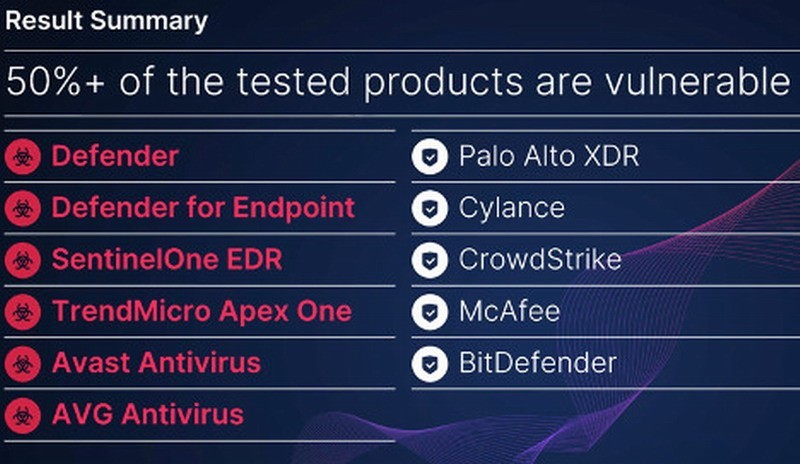 Result Summary

50%+ of the tested products are vulnerable

Defender
Defender for Endpoint
SentinelOne EDR
TrendMicro Apex One
Avast Antivirus
AVG Antivirus

Palo Alto XDR
Cylance
CrowdStrike
McAfee
BitDefender